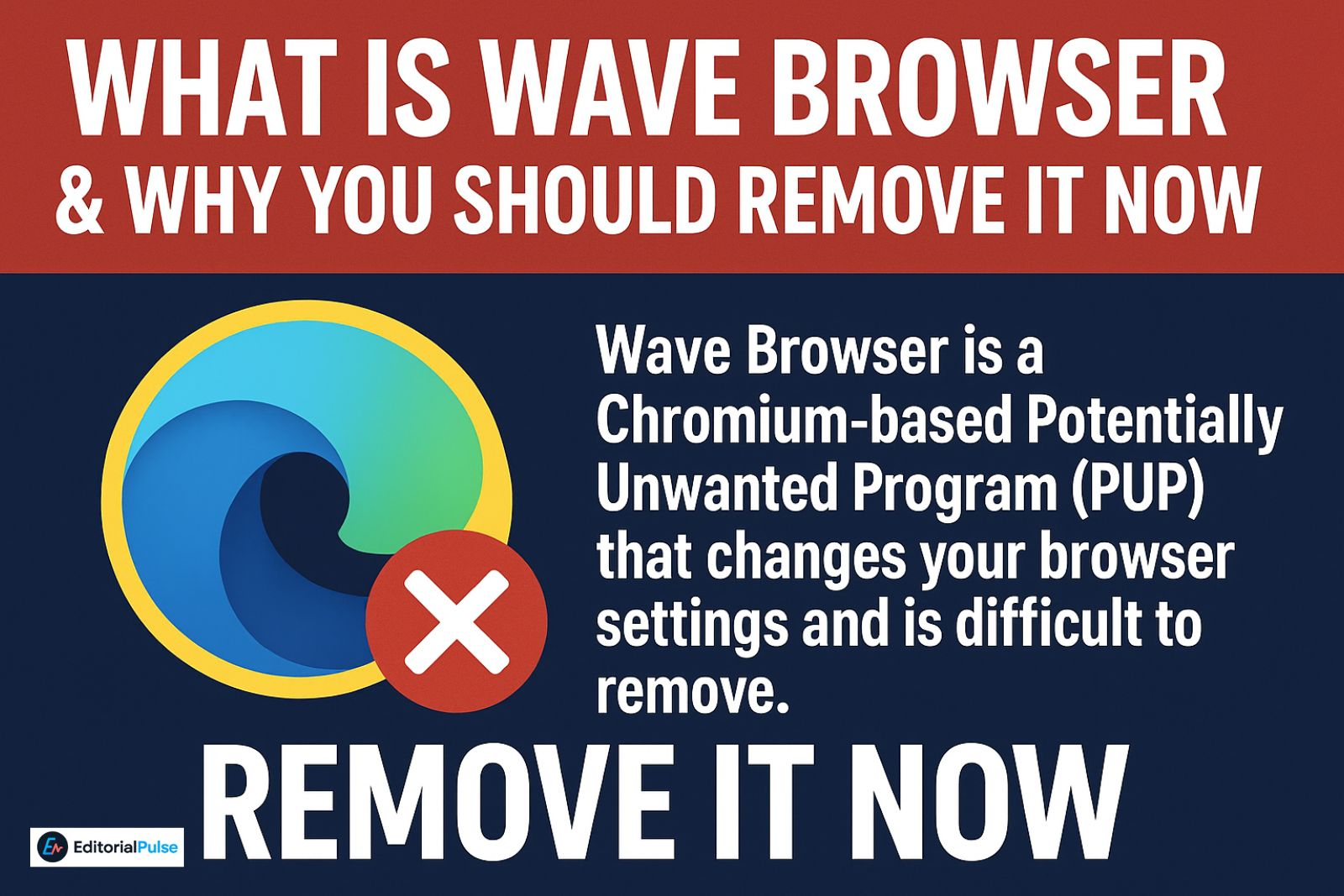 WHAT IS WAVE BROWSER
& WHY YOU SHOULD REMOVE IT NOW

Wave Browser is a Chromium-based Potentially Unwanted Program (PUP) that changes your browser settings and is difficult to remove.

REMOVE IT NOW

EditorialPulse